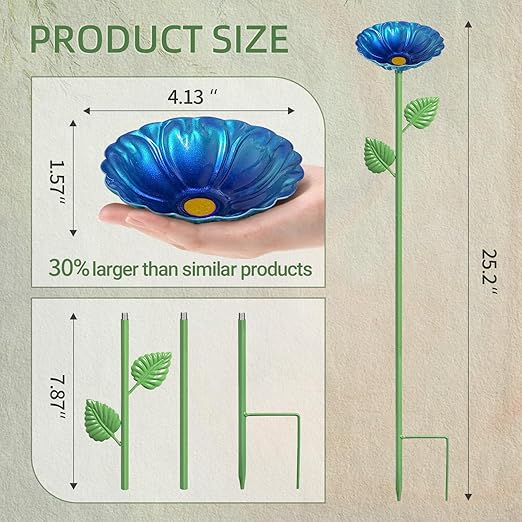 PRODUCT SIZE

4.13 "

1.57"

30% larger than similar products

7.87"

25.2"